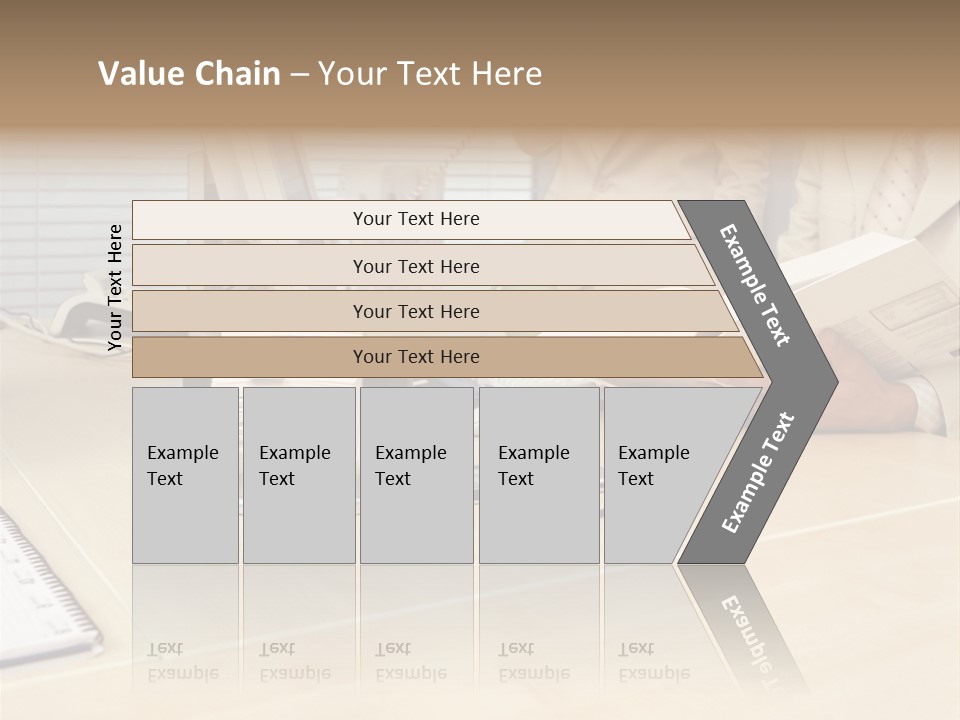 Value Chain – Your Text Here

Your Text Here

Your Text Here

Your Text Here

Your Text Here

Your Text Here

Example Text

Example Text

Example Text

Example Text

Example Text

Example Text

Example Text